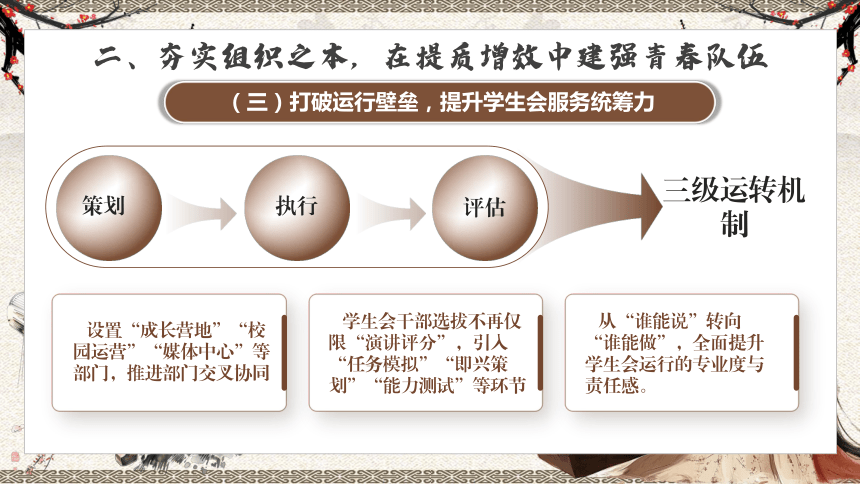 二、夯实组织之本，在提质增效中建强青春队伍

（三）打破运行壁垒，提升学生会服务统筹力

策划

执行

评估

三级运转机制

设置“成长营地”“校园运营”“媒体中心”等部门，推进部门交叉协同

学生会干部选拔不再仅限“演讲评分”，引入“任务模拟”“即兴策划”“能力测试”等环节

从“谁能说”转向“谁能做”，全面提升学生会运行的专业度与责任感。